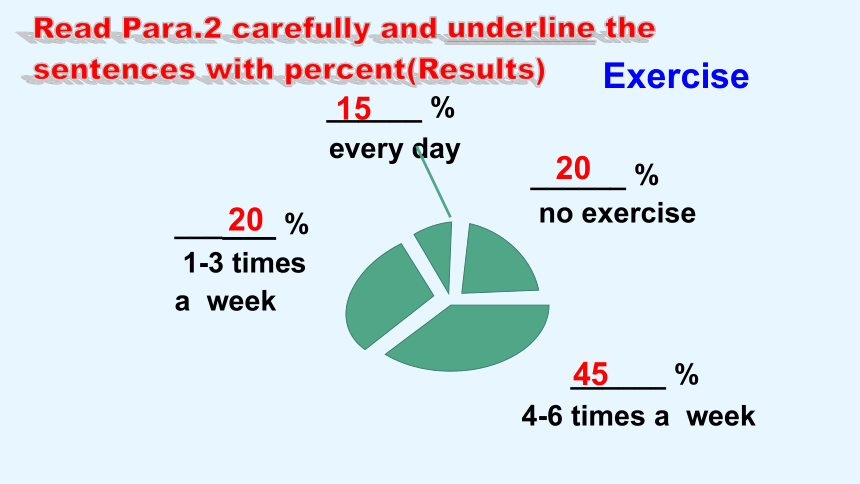 Read Para.2 carefully and underline the sentences with percent(Results)

Exercise

15 %
every day

20 %
no exercise

20 %
1-3 times a week

45 %
4-6 times a week